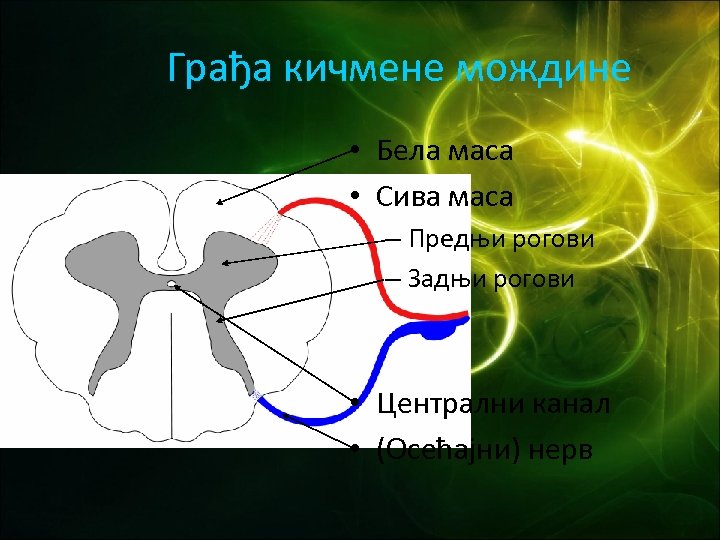 Грађа кичмене мождине

• Бела маса
• Сива маса
– Предњи рогови
– Задњи рогови
• Централни канал
• (Осећајни) нерв